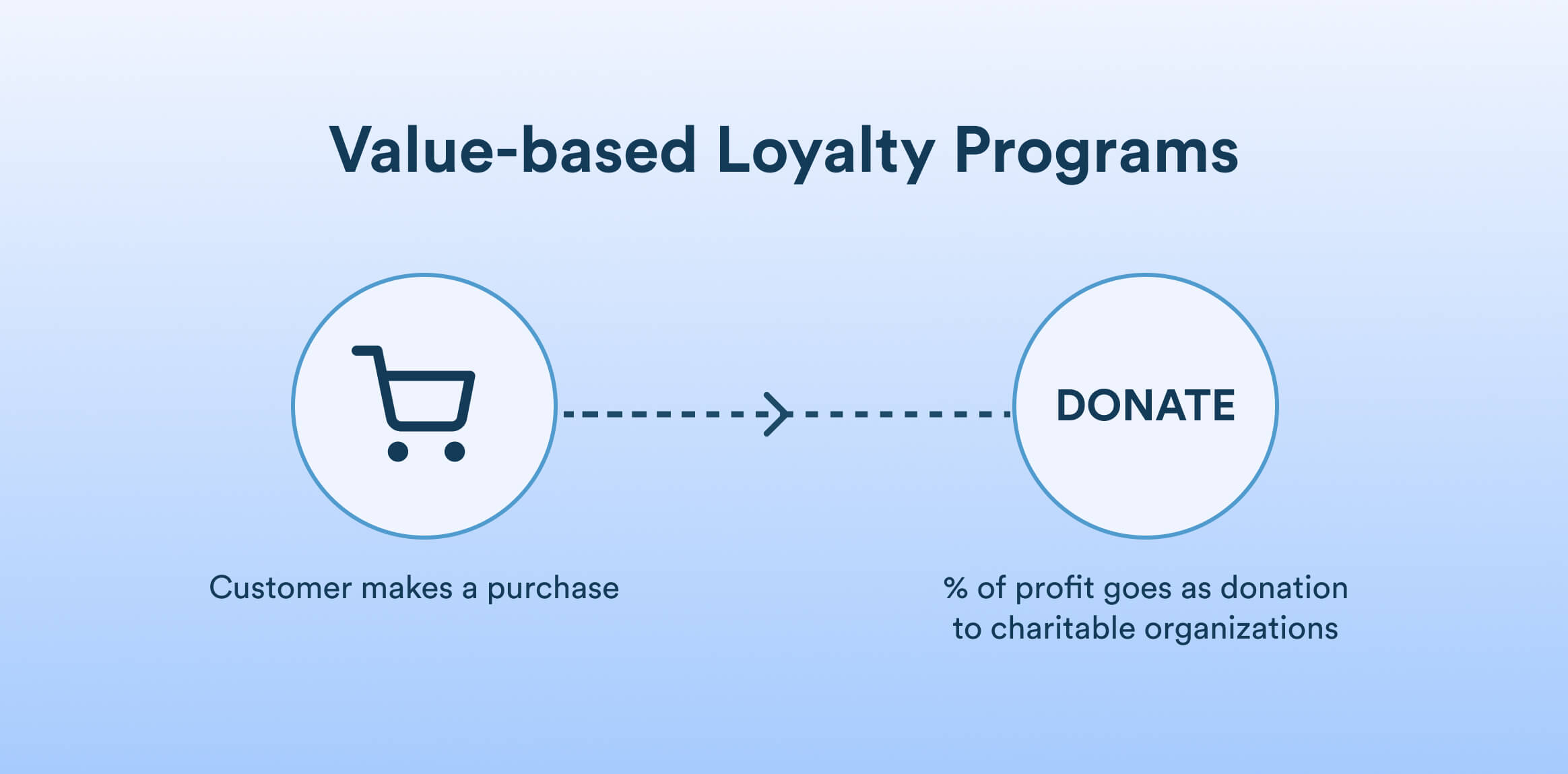 Value-based Loyalty Programs

DONATE

Customer makes a purchase

% of profit goes as donation to charitable organizations